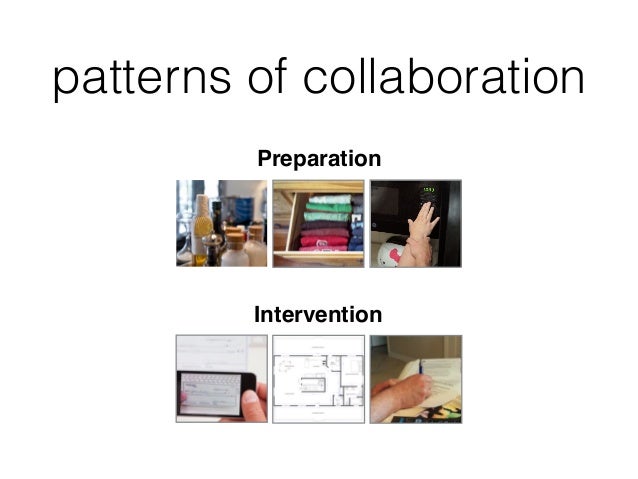 patterns of collaboration

Preparation

Intervention